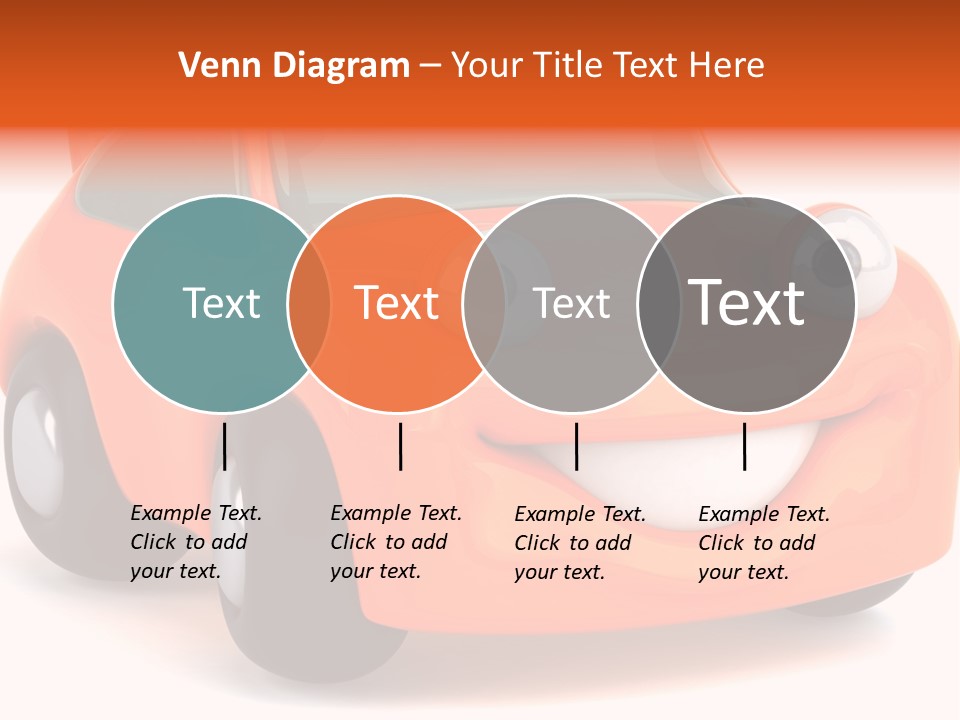 Venn Diagram – Your Title Text Here

Text

Text

Text

Text

Example Text. Click to add your text.

Example Text. Click to add your text.

Example Text. Click to add your text.

Example Text. Click to add your text.